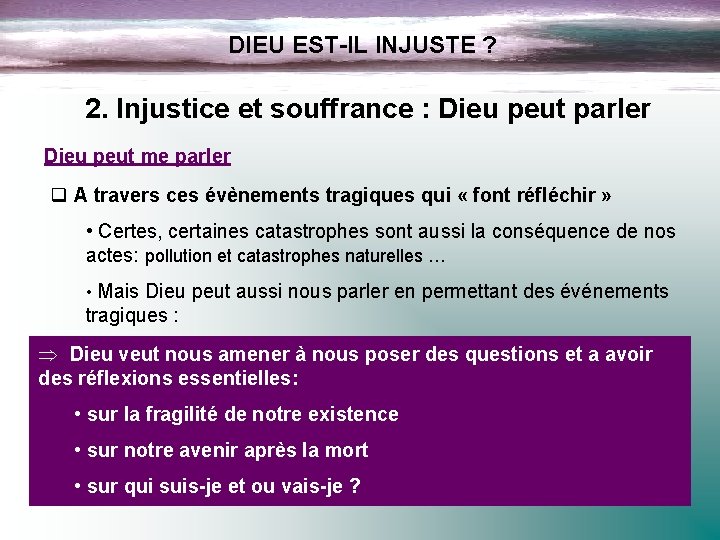 DIEU EST-IL INJUSTE ?

2. Injustice et souffrance : Dieu peut parler

Dieu peut me parler

❑ A travers ces évènements tragiques qui « font réfléchir »

• Certes, certaines catastrophes sont aussi la conséquence de nos actes: pollution et catastrophes naturelles …

• Mais Dieu peut aussi nous parler en permettant des événements tragiques :

⇒ Dieu veut nous amener à nous poser des questions et a avoir des réflexions essentielles:

• sur la fragilité de notre existence

• sur notre avenir après la mort

• sur qui suis-je et ou vais-je ?